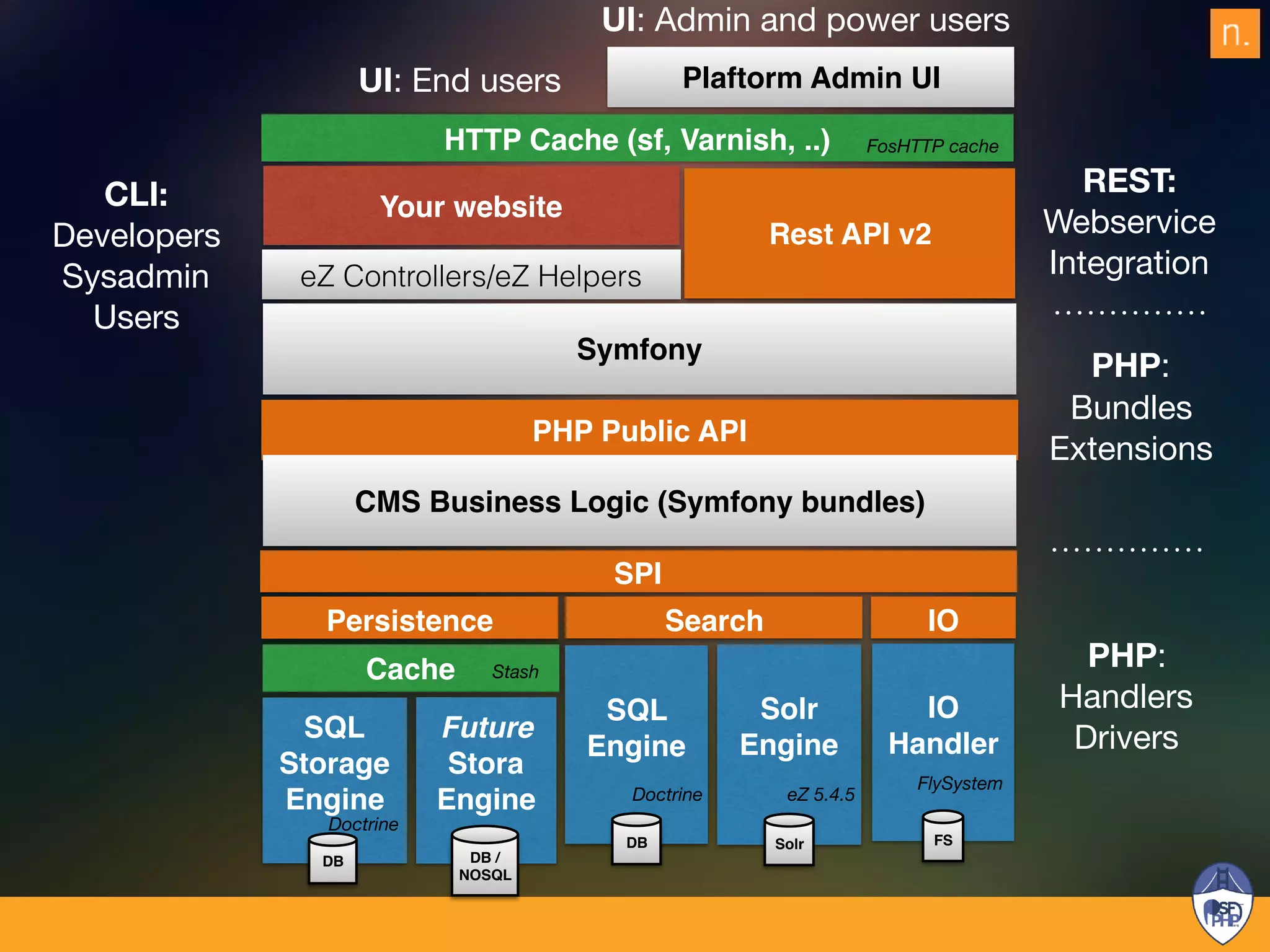 UI: Admin and power users

n.

UI: End users

Plaftorm Admin UI

HTTP Cache (sf, Varnish, ..) FosHTTP cache

CLI:
Developers
Sysadmin
Users

Your website

eZ Controllers/eZ Helpers

Rest API v2

REST:
Webservice
Integration

Symfony

PHP:
Bundles
Extensions

PHP Public API

CMS Business Logic (Symfony bundles)

SPI

Persistence

Search

IO

Cache Stash

SQL Storage Engine Doctrine

DB

Future Stora Engine

DB / NOSQL

SQL Engine Doctrine

DB

Solr Engine eZ 5.4.5

Solr

IO Handler FlySystem

FS

PHP:
Handlers
Drivers

SF PHP